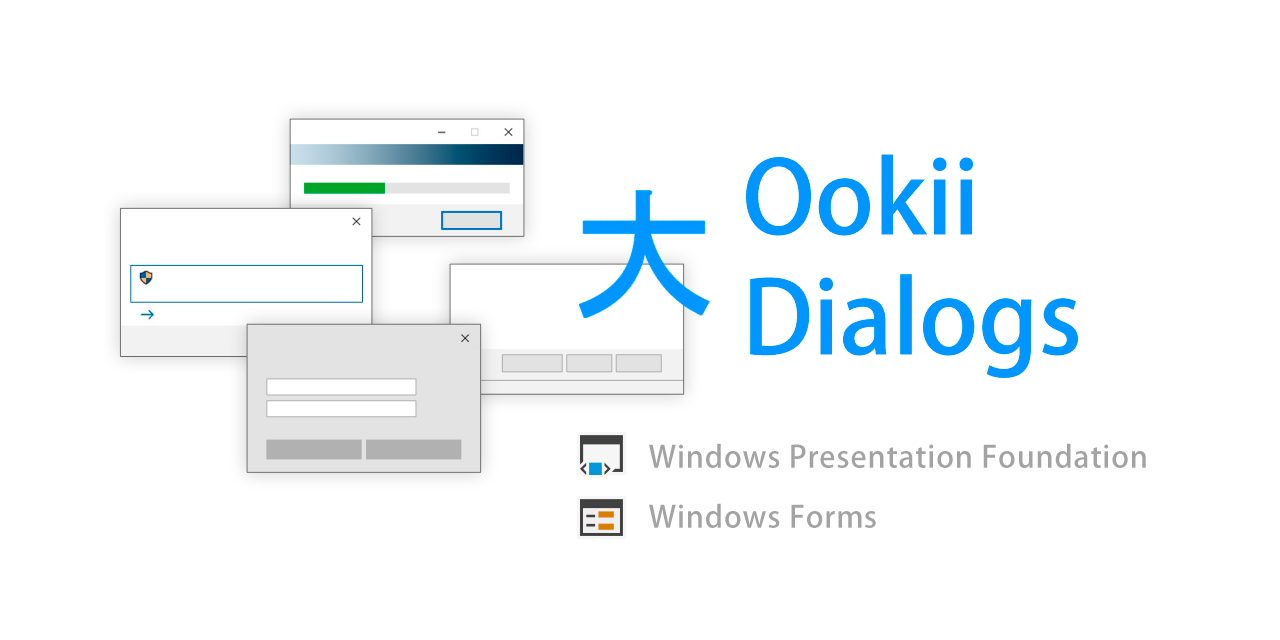 大 Ookii Dialogs

Windows Presentation Foundation

Windows Forms